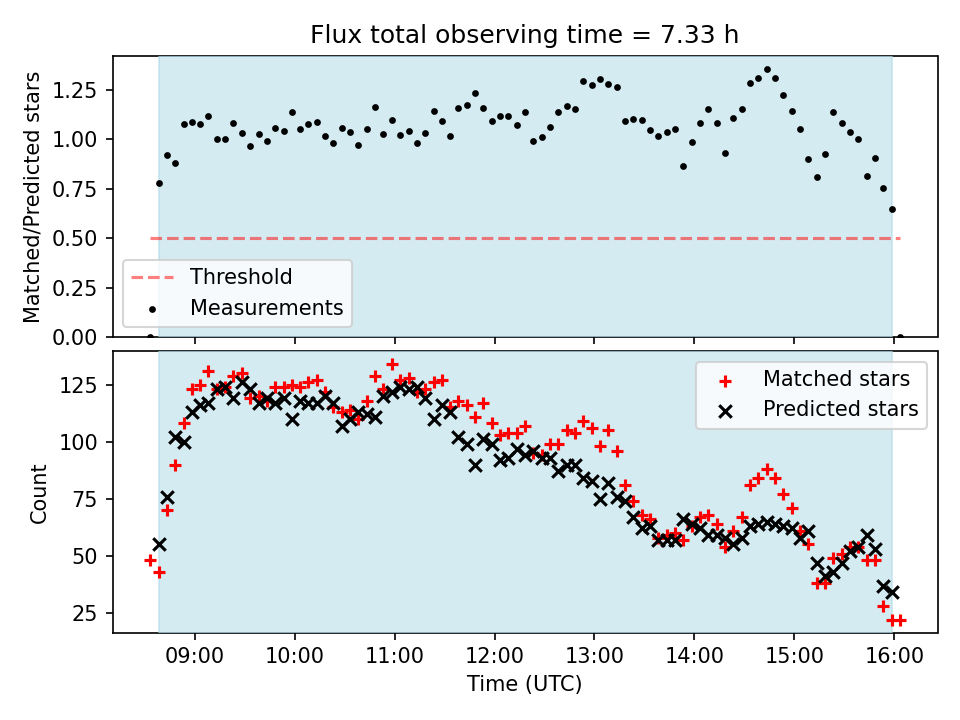 Flux total observing time = 7.33 h

Matched/Predicted stars

1.25
1.00
0.75
0.50
0.25
0.00

Threshold
Measurements

Count

125
100
75
50
25

Matched stars
Predicted stars

09:00
10:00
11:00
12:00
13:00
14:00
15:00
16:00

Time (UTC)